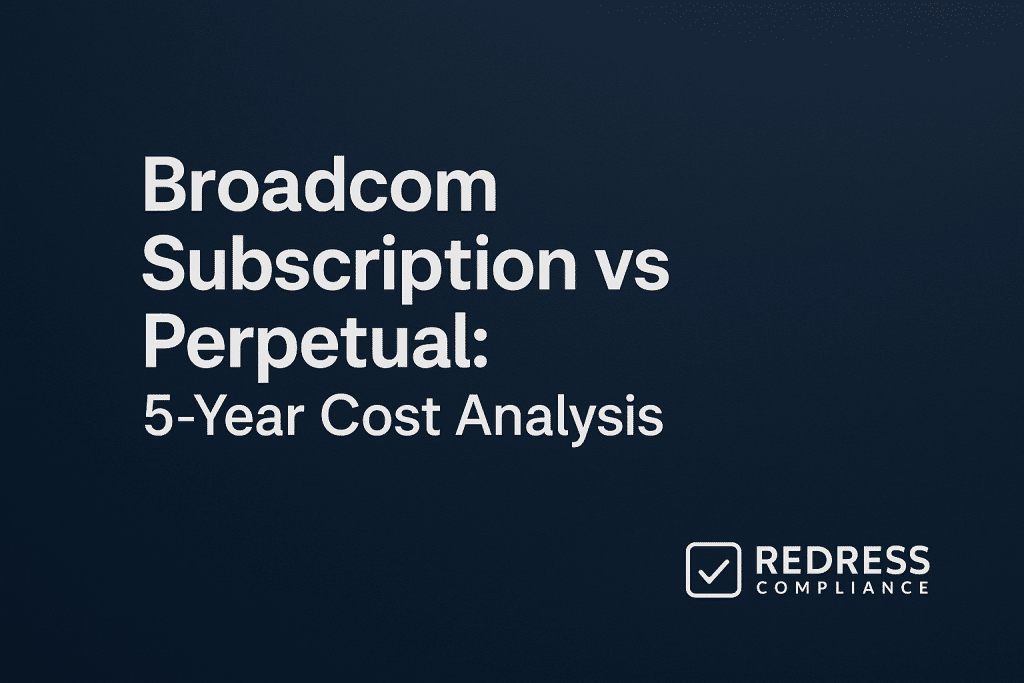 Broadcom Subscription vs Perpetual:
5-Year Cost Analysis

REDRESS
COMPLIANCE